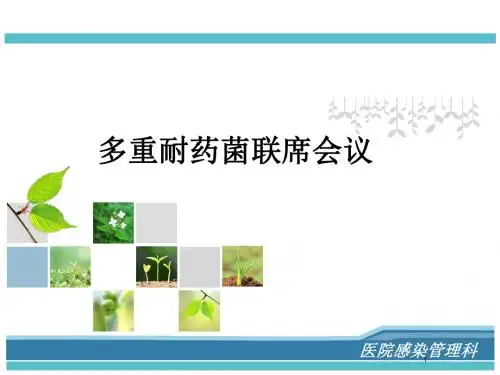 多重耐药菌联席会议

医院感染管理科